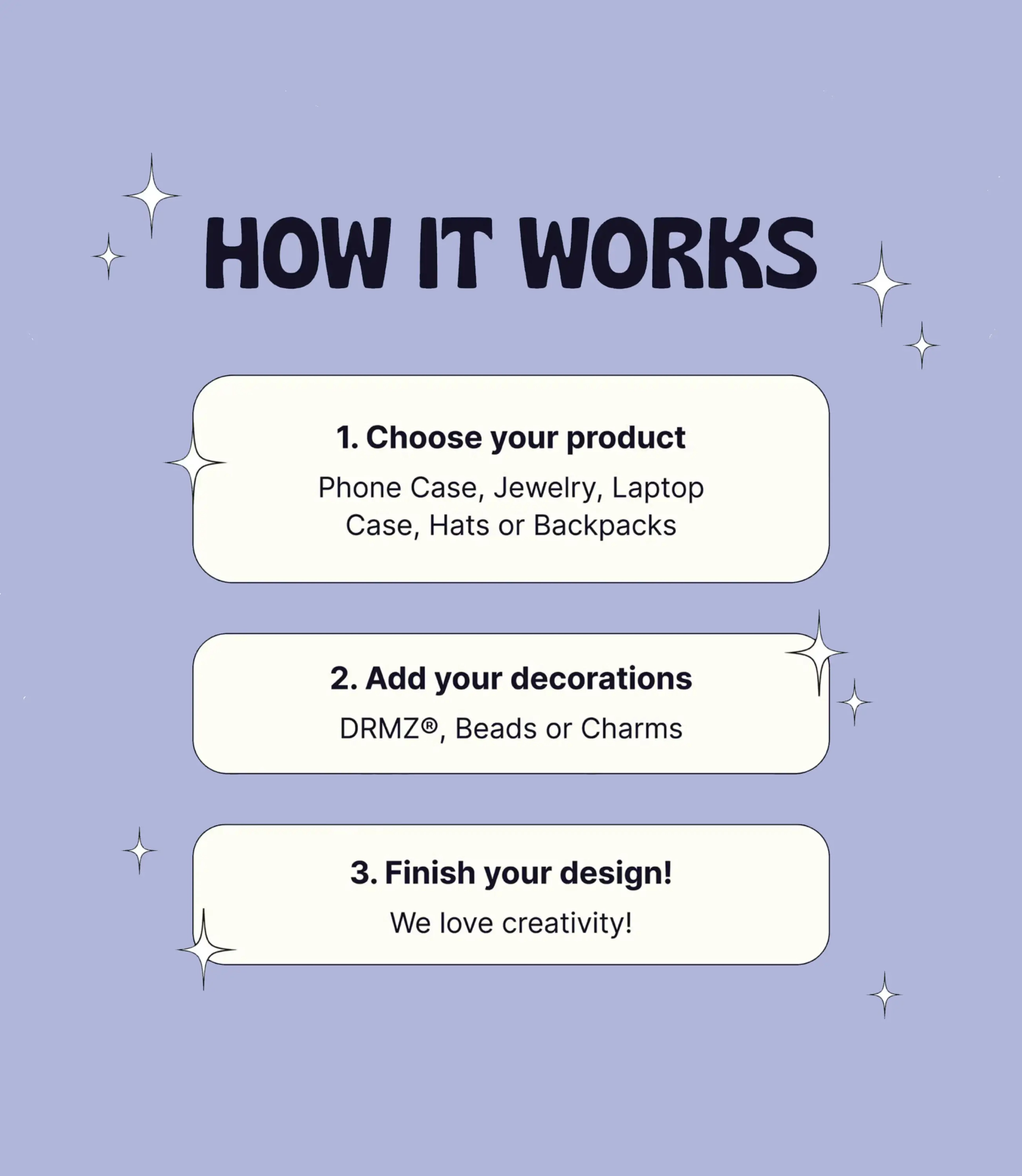 HOW IT WORKS

1. Choose your product

Phone Case, Jewelry, Laptop Case, Hats or Backpacks

2. Add your decorations

DRMZ®, Beads or Charms

3. Finish your design!

We love creativity!